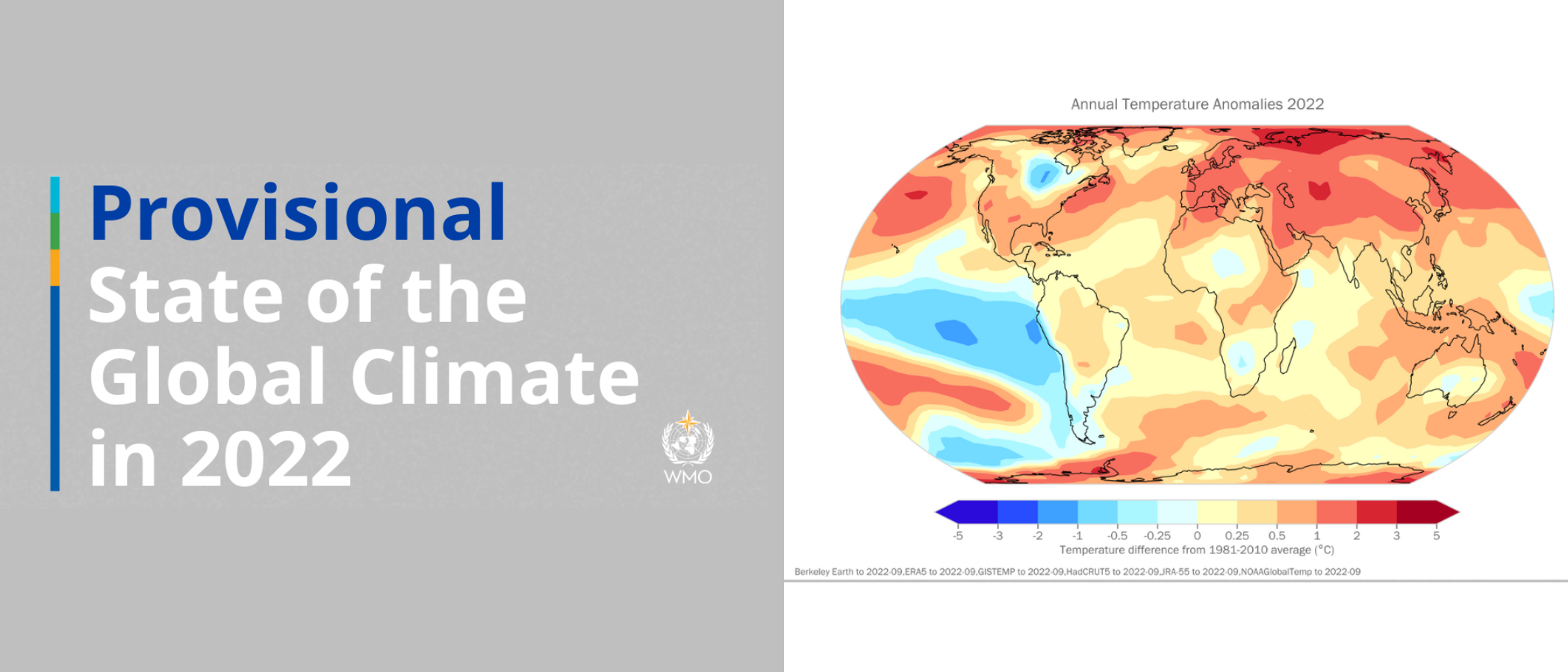 Provisional
State of the
Global Climate
in 2022

WMO

Annual Temperature Anomalies 2022

-5 -3 -2 -1 -0.5 -0.25 0 0.25 0.5 1 2 3 5
Temperature difference from 1981-2010 average (°C)

Berkeley Earth to 2022-09,ERA5 to 2022-09,GISTEMP to 2022-09,HadCRUT5 to 2022-09,JRA-55 to 2022-09,NOAAGlobalTemp to 2022-09